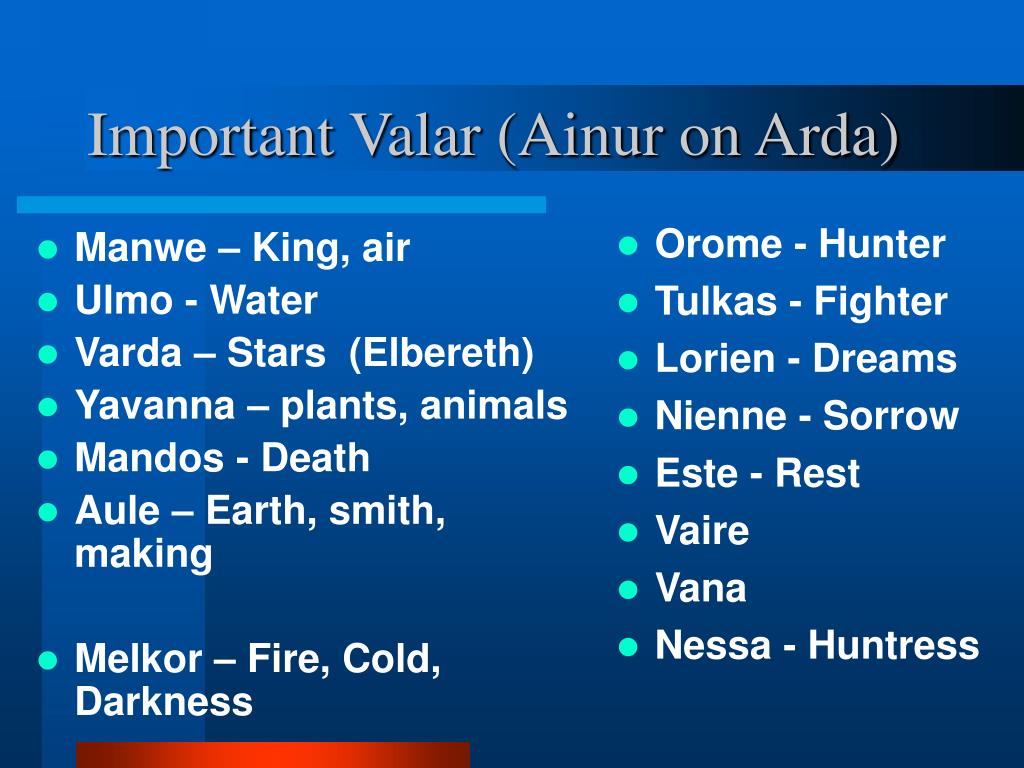 Important Valar (Ainur on Arda)

- Manwe – King, air
- Ulmo - Water
- Varda – Stars (Elbereth)
- Yavanna – plants, animals
- Mandos - Death
- Aule – Earth, smith, making

- Melkor – Fire, Cold, Darkness

- Orome - Hunter
- Tulkas - Fighter
- Lorien - Dreams
- Nienne - Sorrow
- Este - Rest
- Vaire
- Vana
- Nessa - Huntress